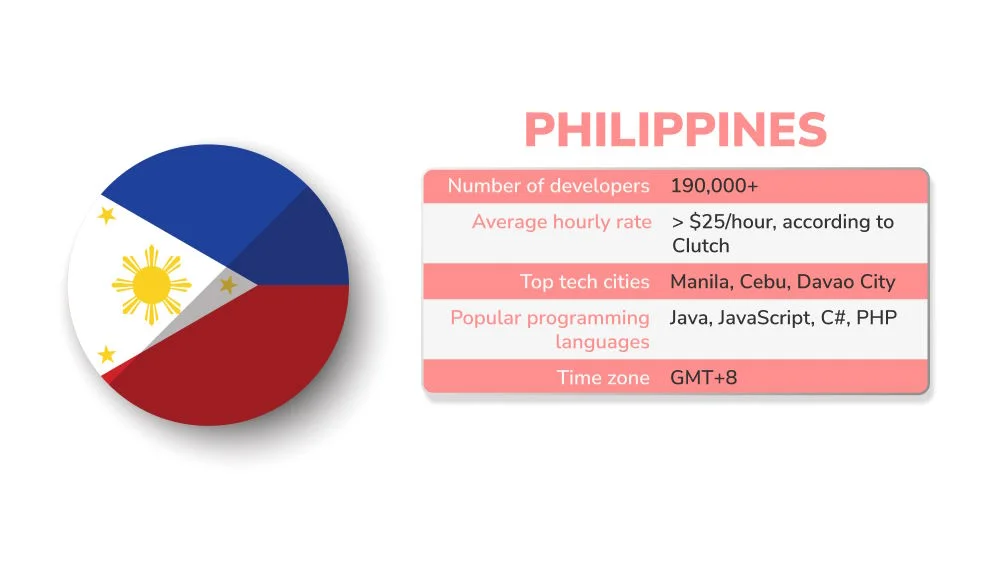 PHILIPPINES

| Number of developers | 190,000+ |
|---|---|
| Average hourly rate | > \$25/hour, according to Clutch |
| Top tech cities | Manila, Cebu, Davao City |
| Popular programming languages | Java, JavaScript, C#, PHP |
| Time zone | GMT+8 |